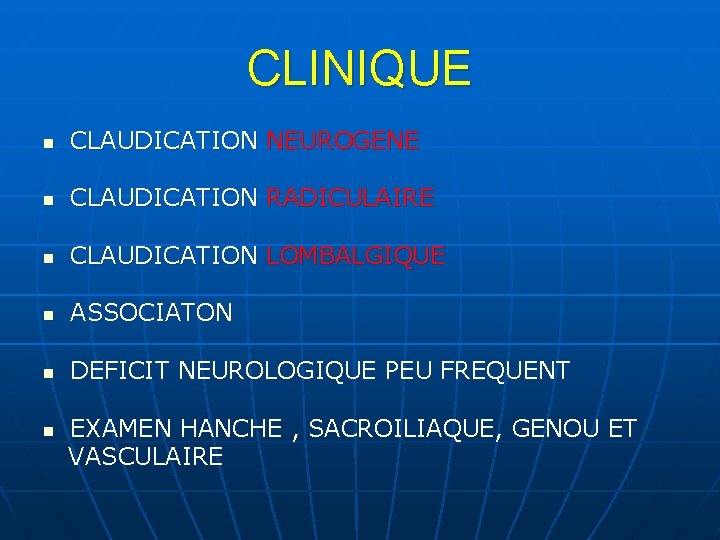 CLINIQUE

- CLAUDICATION NEUROGENE
- CLAUDICATION RADICULAIRE
- CLAUDICATION LOMBALGIQUE
- ASSOCIATON
- DEFICIT NEUROLOGIQUE PEU FREQUENT
- EXAMEN HANCHE , SACROILIAQUE, GENOU ET VASCULAIRE